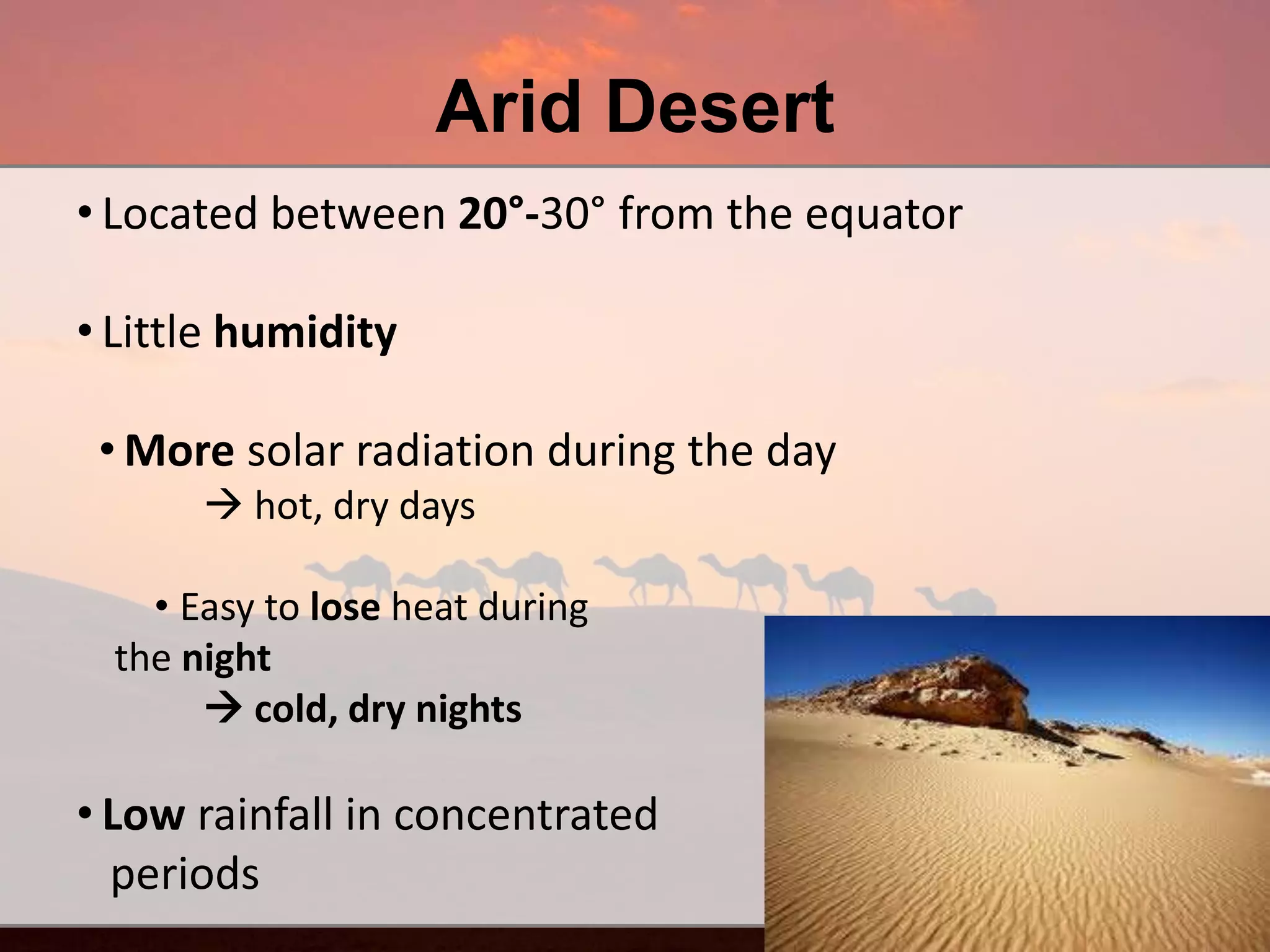 Arid Desert

• Located between 20°-30° from the equator

• Little humidity

• More solar radiation during the day
→ hot, dry days

• Easy to lose heat during the night
→ cold, dry nights

• Low rainfall in concentrated periods